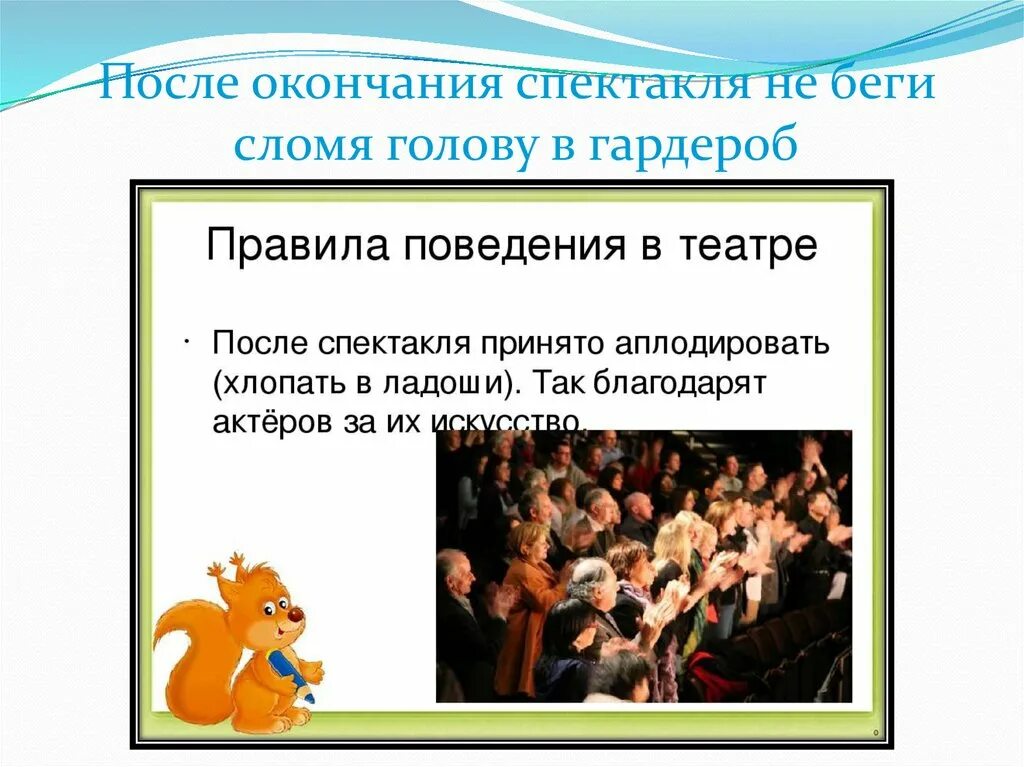 После окончания спектакля не беги сломя голову в гардероб

Правила поведения в театре

· После спектакля принято аплодировать (хлопать в ладоши). Так благодарят актёров за их искусство.